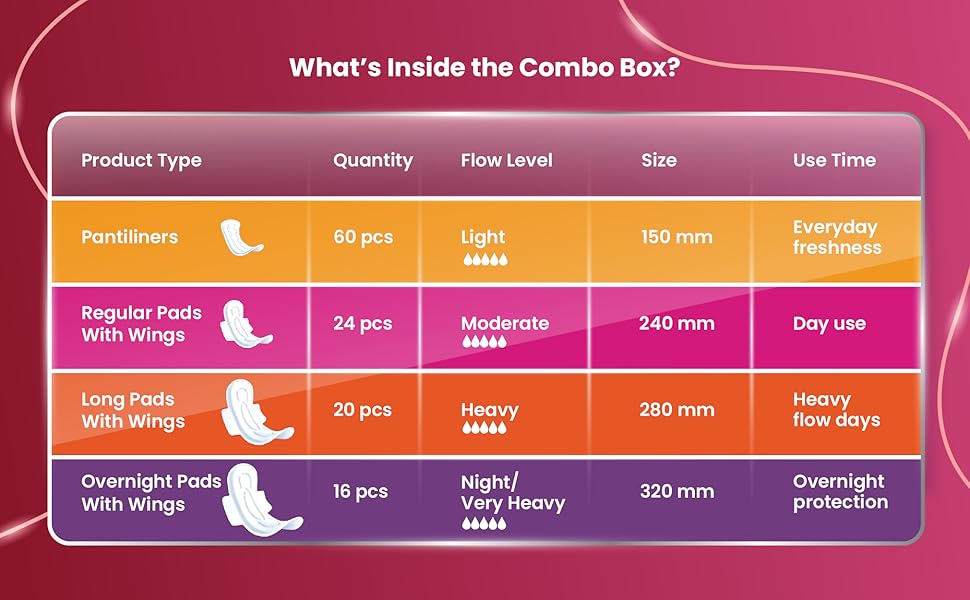 What's Inside the Combo Box?

| Product Type | Quantity | Flow Level | Size | Use Time |
|---|---|---|---|---|
| Pantiliners | 60 pcs | Light | 150 mm | Everyday freshness |
| Regular Pads With Wings | 24 pcs | Moderate | 240 mm | Day use |
| Long Pads With Wings | 20 pcs | Heavy | 280 mm | Heavy flow days |
| Overnight Pads With Wings | 16 pcs | Night/ Very Heavy | 320 mm | Overnight protection |